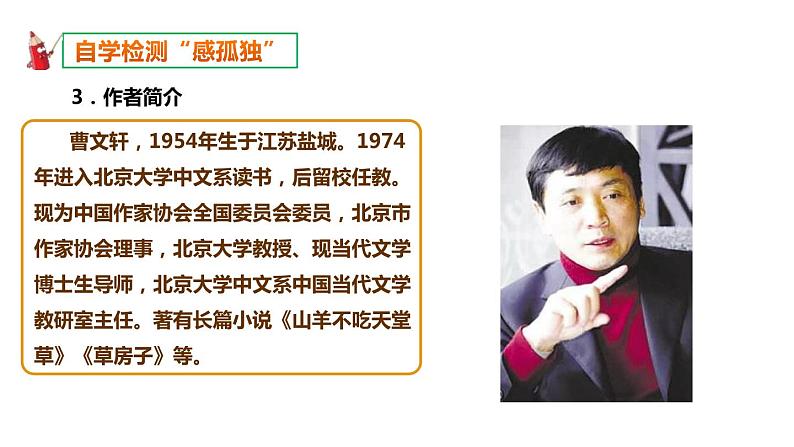 自学检测“感孤独”

3．作者简介

曹文轩，1954年生于江苏盐城。1974年进入北京大学中文系读书，后留校任教。现为中国作家协会全国委员会委员，北京市作家协会理事，北京大学教授、现当代文学博士生导师，北京大学中文系中国当代文学教研室主任。著有长篇小说《山羊不吃天堂草》《草房子》等。